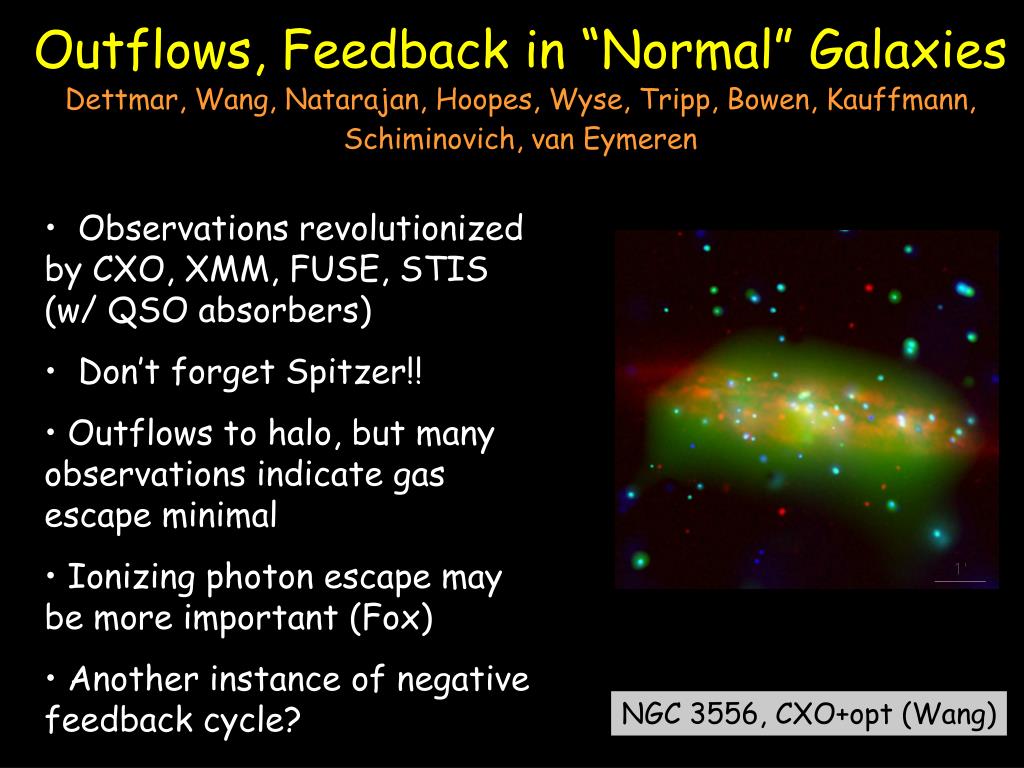 Outflows, Feedback in “Normal” Galaxies
Dettmar, Wang, Natarajan, Hoopes, Wyse, Tripp, Bowen, Kauffmann, Schiminovich, van Eymeren

• Observations revolutionized by CXO, XMM, FUSE, STIS (w/ QSO absorbers)

• Don’t forget Spitzer!!

• Outflows to halo, but many observations indicate gas escape minimal

• Ionizing photon escape may be more important (Fox)

• Another instance of negative feedback cycle?

1'

NGC 3556, CXO+opt (Wang)